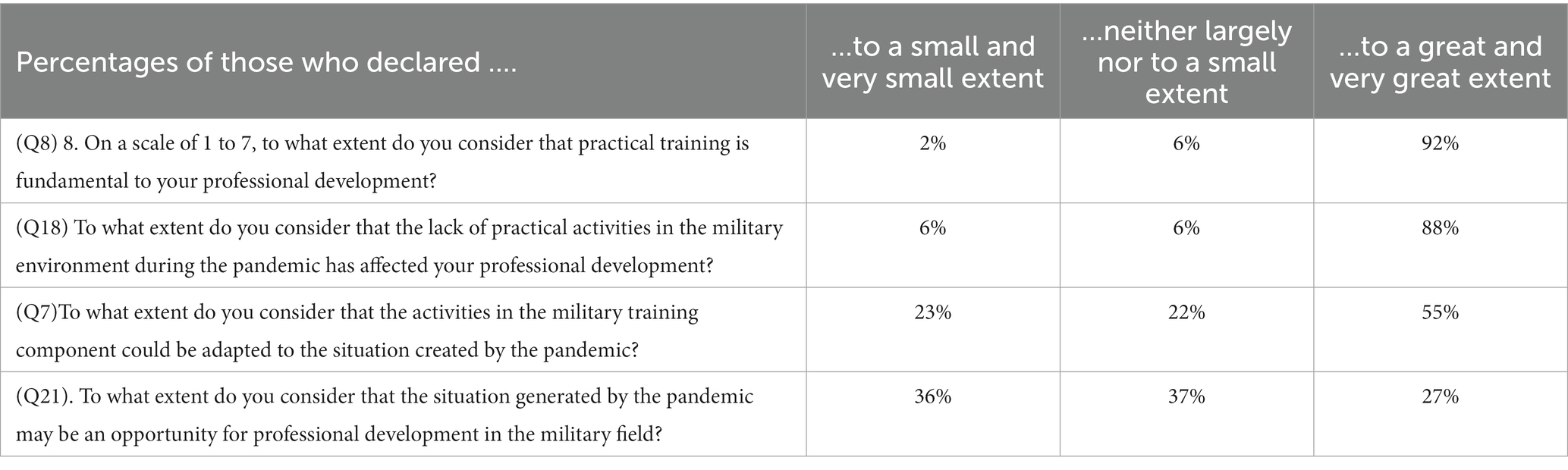 | Percentages of those who declared .... | ...to a small and very small extent | ...neither largely nor to a small extent | ...to a great and very great extent |
|---|---|---|---|
| (Q8) 8. On a scale of 1 to 7, to what extent do you consider that practical training is fundamental to your professional development? | 2% | 6% | 92% |
| (Q18) To what extent do you consider that the lack of practical activities in the military environment during the pandemic has affected your professional development? | 6% | 6% | 88% |
| (Q7)To what extent do you consider that the activities in the military training component could be adapted to the situation created by the pandemic? | 23% | 22% | 55% |
| (Q21). To what extent do you consider that the situation generated by the pandemic may be an opportunity for professional development in the military field? | 36% | 37% | 27% |